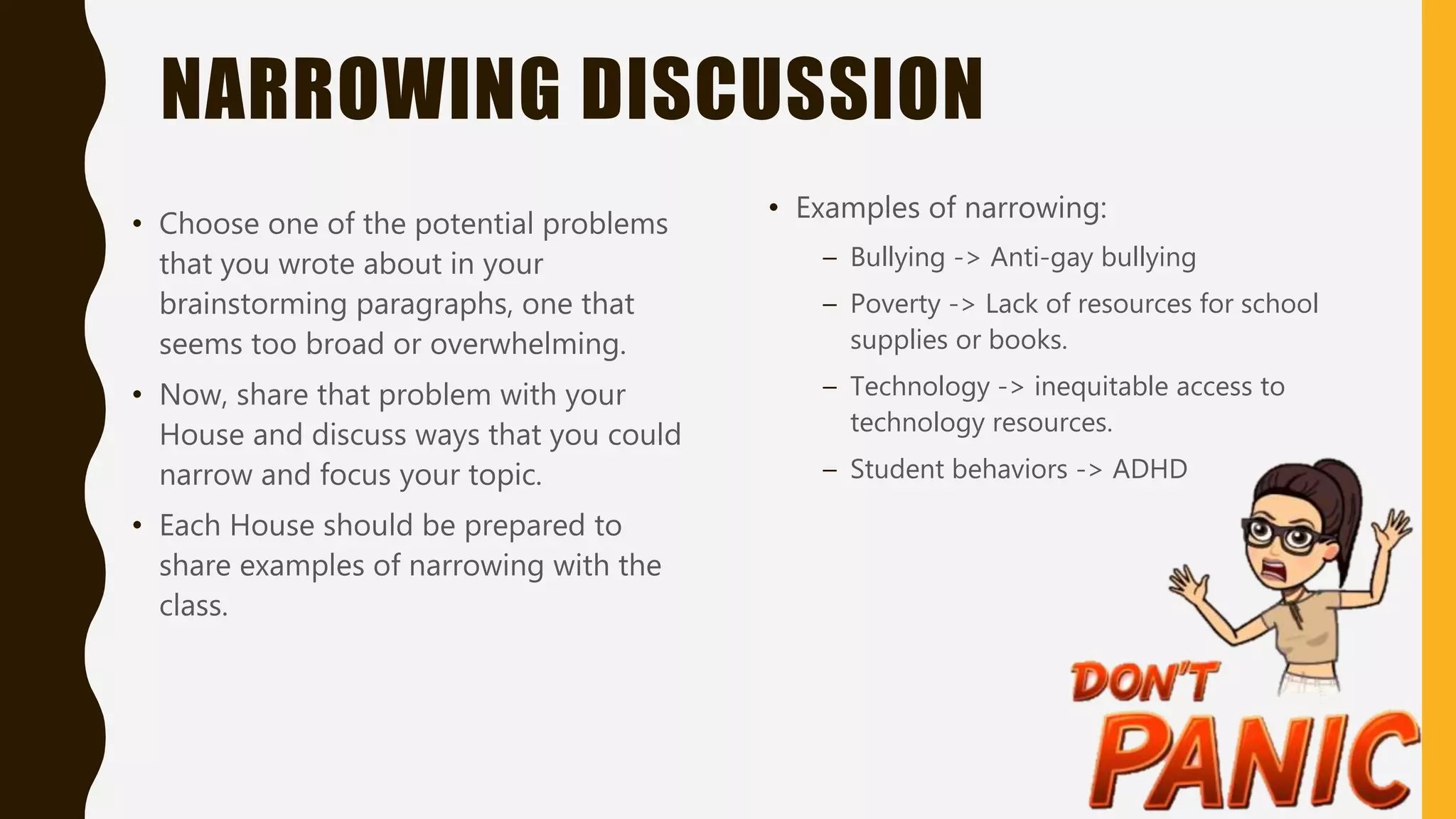 NARROWING DISCUSSION

• Choose one of the potential problems that you wrote about in your brainstorming paragraphs, one that seems too broad or overwhelming.
• Now, share that problem with your House and discuss ways that you could narrow and focus your topic.
• Each House should be prepared to share examples of narrowing with the class.

• Examples of narrowing:
– Bullying -> Anti-gay bullying
– Poverty -> Lack of resources for school supplies or books.
– Technology -> inequitable access to technology resources.
– Student behaviors -> ADHD

DON'T PANIC